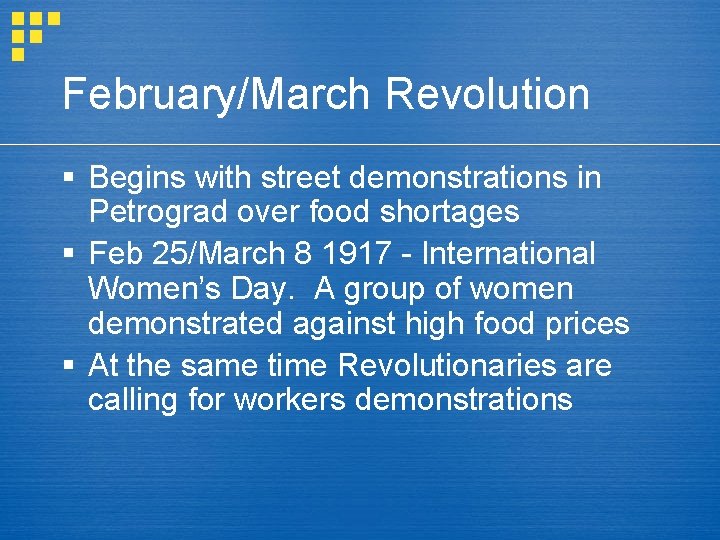 February/March Revolution

• Begins with street demonstrations in Petrograd over food shortages
• Feb 25/March 8 1917 - International Women's Day. A group of women demonstrated against high food prices
• At the same time Revolutionaries are calling for workers demonstrations